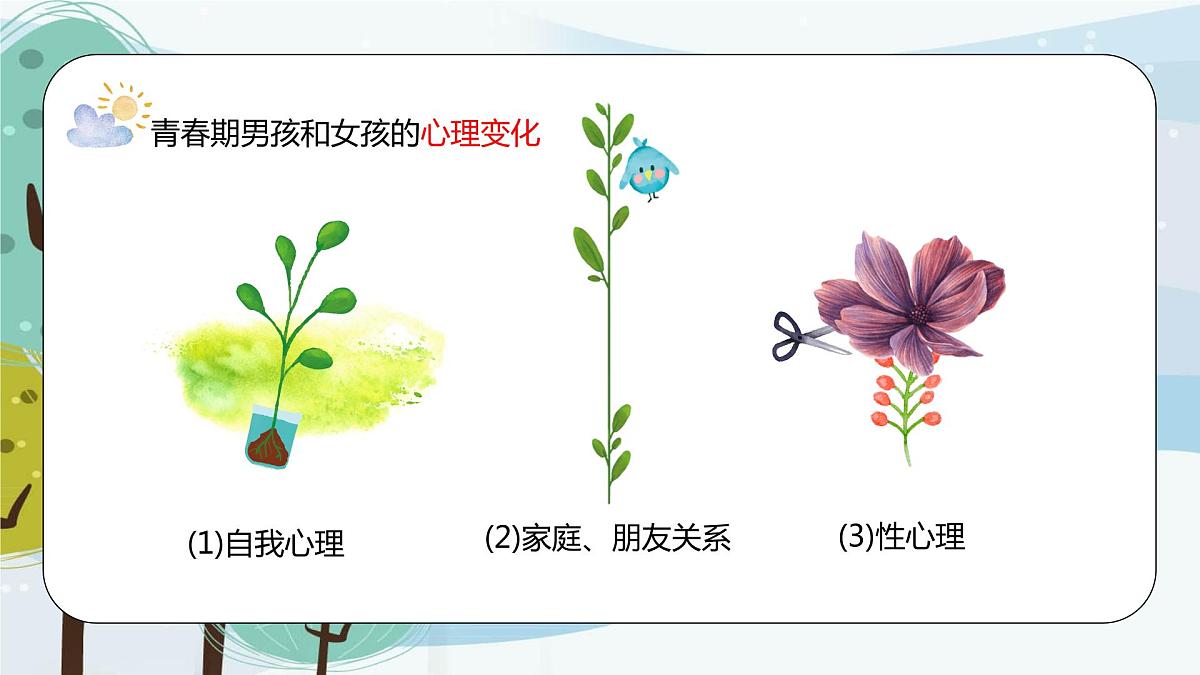 青春期男孩和女孩的心理变化

(1)自我心理

(2)家庭、朋友关系

(3)性心理